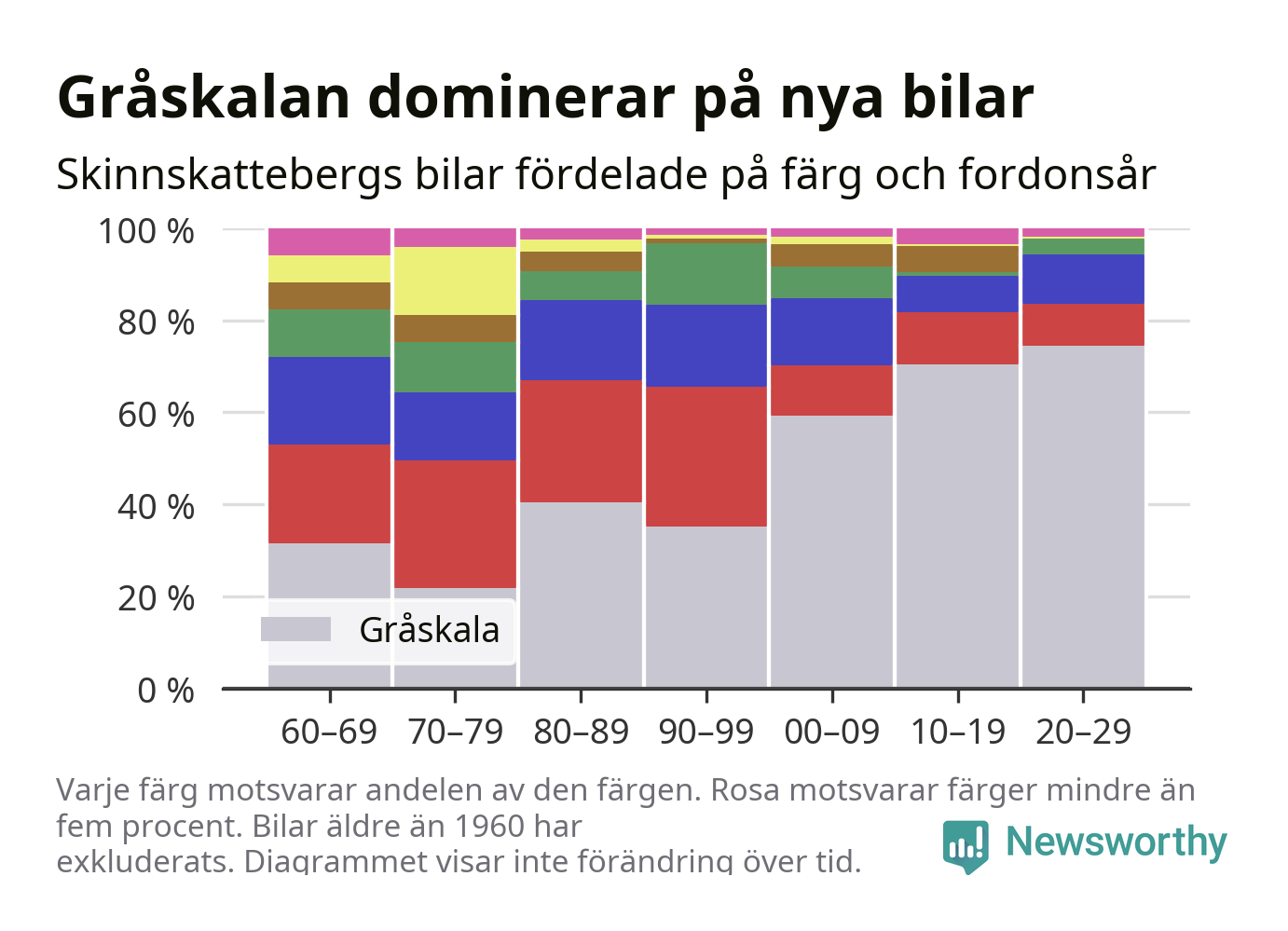 Gråskalan dominerar på nya bilar

Skinnskattebergs bilar fördelade på färg och fordonsår

100 %
80 %
60 %
40 %
20 %
0 %

Gråskala

60–69
70–79
80–89
90–99
00–09
10–19
20–29

Varje färg motsvarar andelen av den färgen. Rosa motsvarar färger mindre än fem procent. Bilar äldre än 1960 har exkluderats. Diagrammet visar inte förändring över tid.

Newsworthy